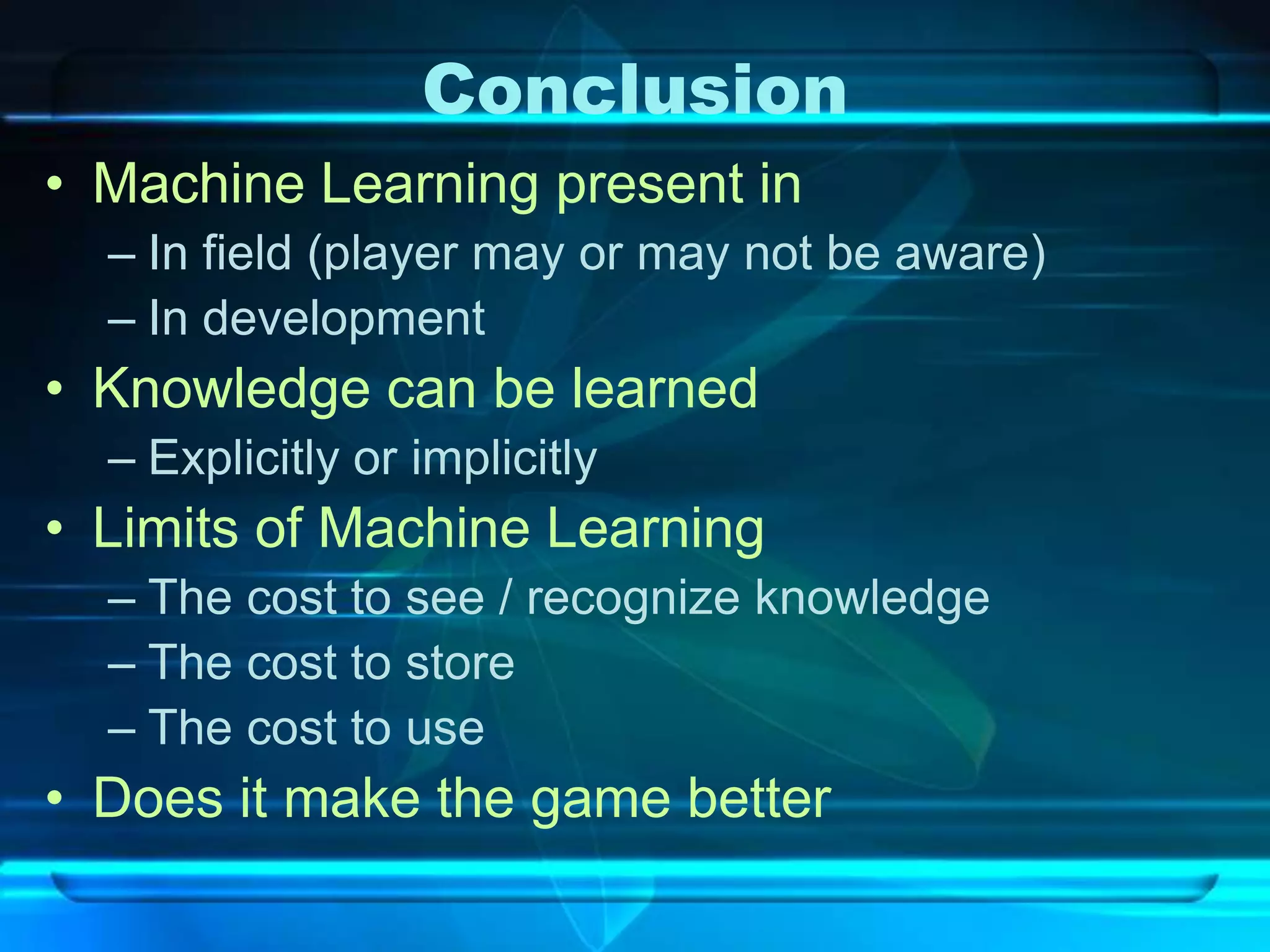 Conclusion

• Machine Learning present in
  – In field (player may or may not be aware)
  – In development
• Knowledge can be learned
  – Explicitly or implicitly
• Limits of Machine Learning
  – The cost to see / recognize knowledge
  – The cost to store
  – The cost to use
• Does it make the game better